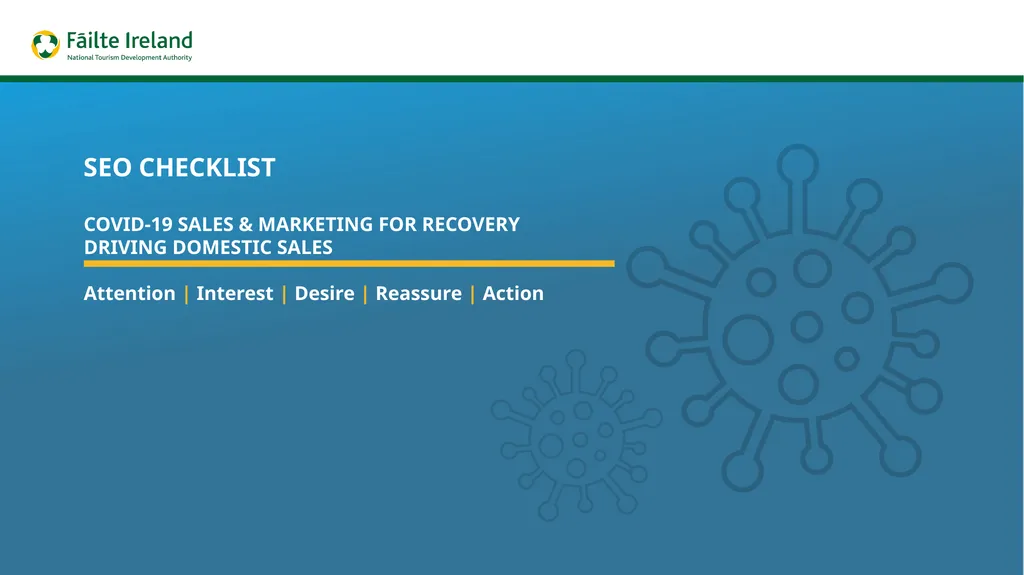 Fāilte Ireland
National Tourism Development Authority

SEO CHECKLIST

COVID-19 SALES & MARKETING FOR RECOVERY
DRIVING DOMESTIC SALES

Attention | Interest | Desire | Reassure | Action